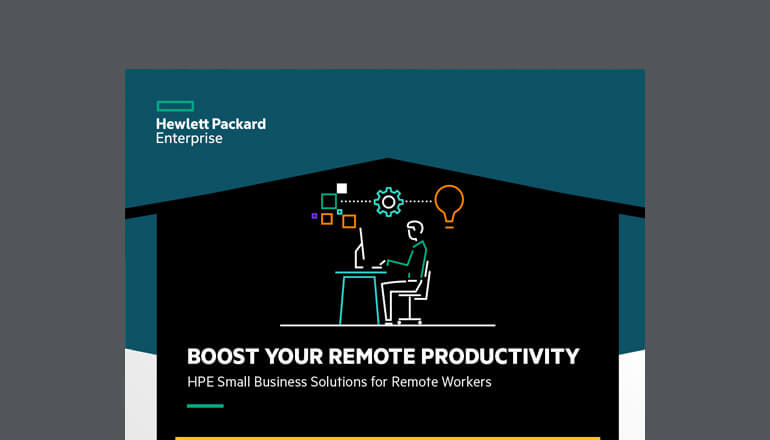 Hewlett Packard
Enterprise

BOOST YOUR REMOTE PRODUCTIVITY

HPE Small Business Solutions for Remote Workers